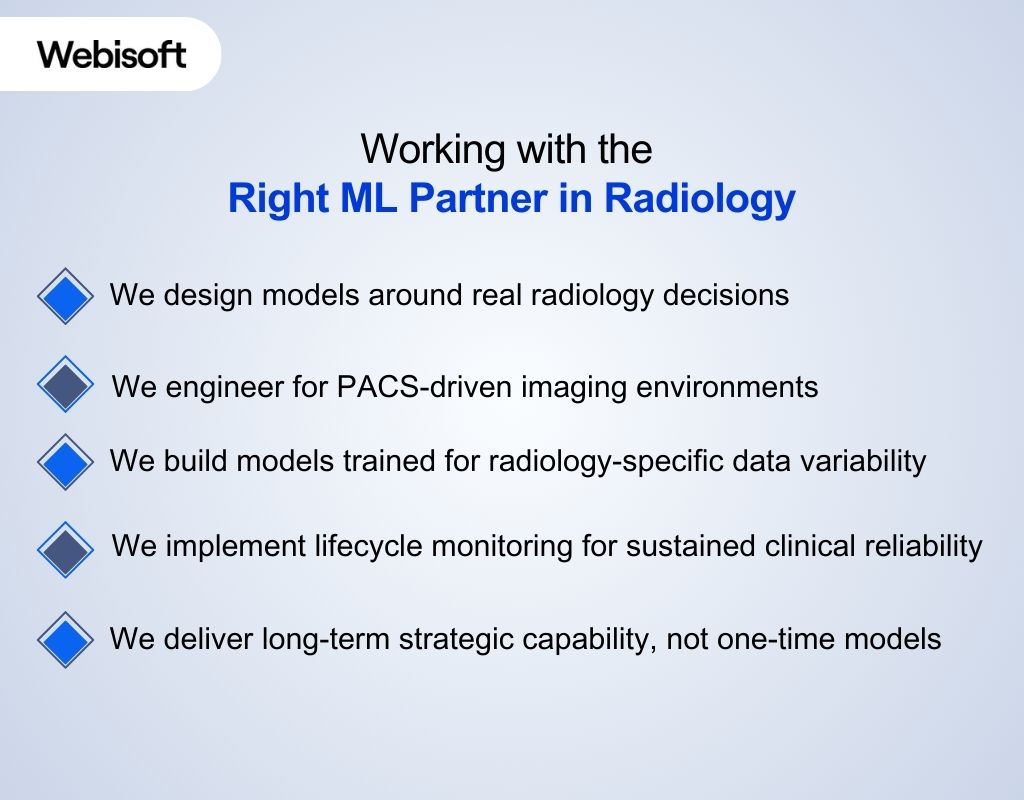 Webisoft

Working with the
Right ML Partner in Radiology

We design models around real radiology decisions

We engineer for PACS-driven imaging environments

We build models trained for radiology-specific data variability

We implement lifecycle monitoring for sustained clinical reliability

We deliver long-term strategic capability, not one-time models